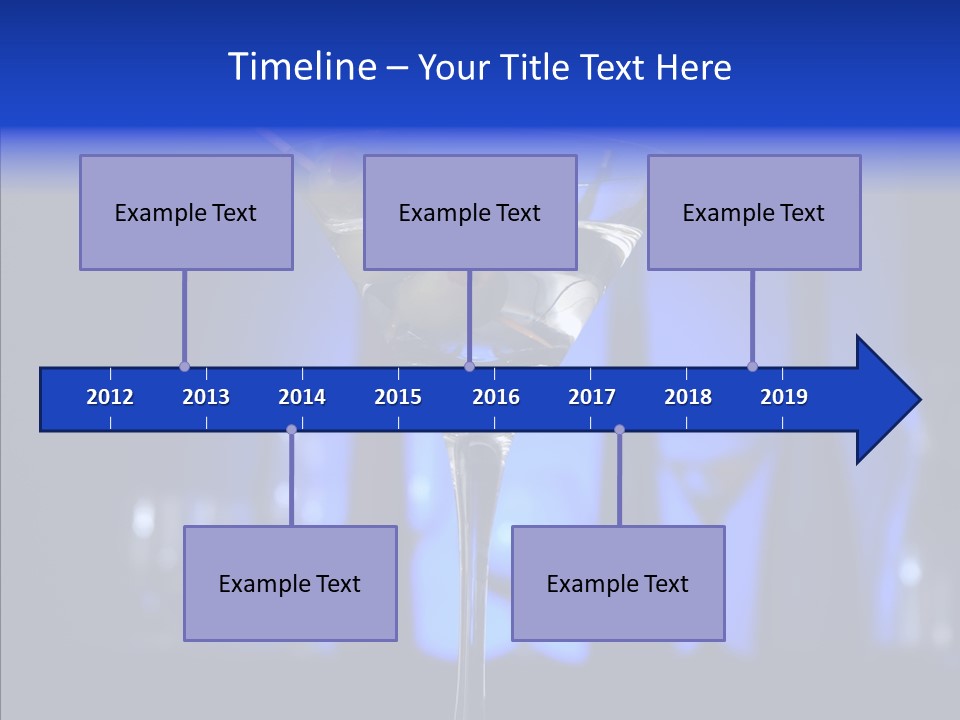 Timeline – Your Title Text Here

Example Text

Example Text

Example Text

2012 2013 2014 2015 2016 2017 2018 2019

Example Text

Example Text